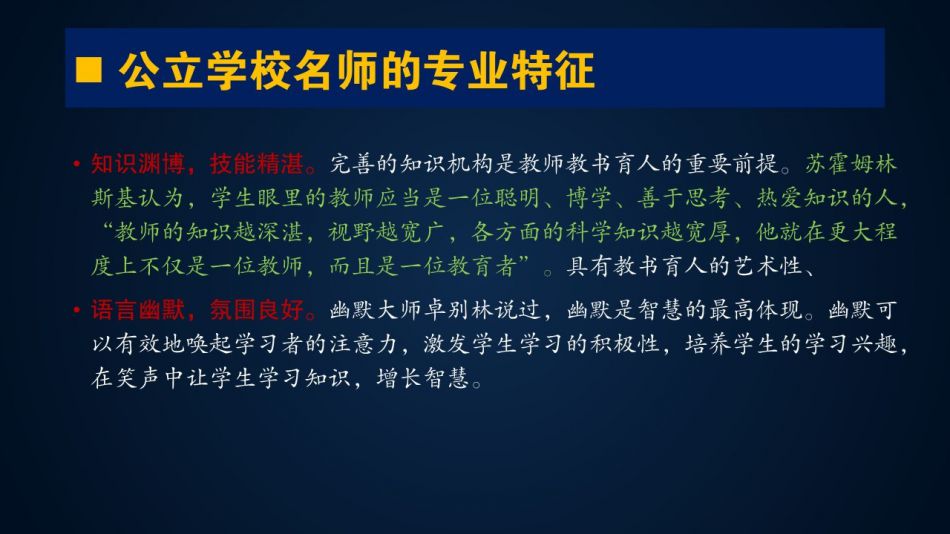 ■ 公立学校名师的专业特征

• 知识渊博，技能精湛。完善的知识机构是教师教书育人的重要前提。苏霍姆林斯基认为，学生眼里的教师应当是一位聪明、博学、善于思考、热爱知识的人，“教师的知识越深湛，视野越宽广，各方面的科学知识越宽厚，他就在更大程度上不仅是一位教师，而且是一位教育者”。具有教书育人的艺术性、

• 语言幽默，氛围良好。幽默大师卓别林说过，幽默是智慧的最高体现。幽默可以有效地唤起学习者的注意力，激发学生学习的积极性，培养学生的学习兴趣，在笑声中让学生学习知识，增长智慧。